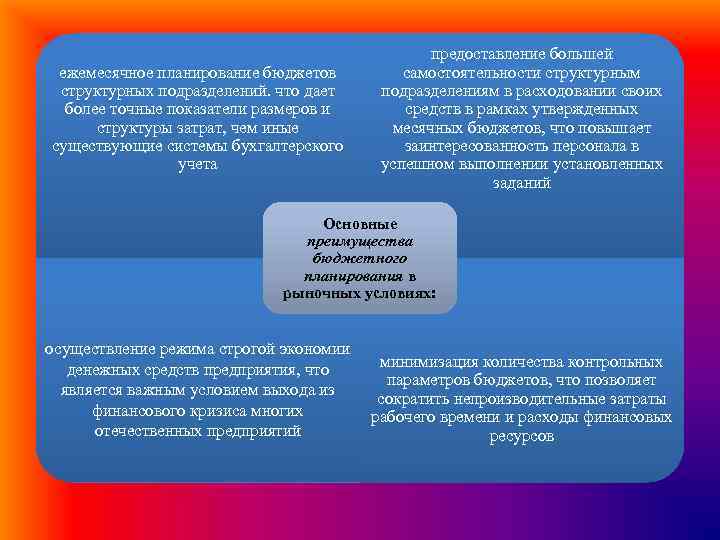 ежемесячное планирование бюджетов структурных подразделений. что дает более точные показатели размеров и структуры затрат, чем иные существующие системы бухгалтерского учета

предоставление большей самостоятельности структурным подразделениям в расходовании своих средств в рамках утвержденных месячных бюджетов, что повышает заинтересованность персонала в успешном выполнении установленных заданий

Основные преимущества бюджетного планирования в рыночных условиях:

осуществление режима строгой экономии денежных средств предприятия, что является важным условием выхода из финансового кризиса многих отечественных предприятий

минимизация количества контрольных параметров бюджетов, что позволяет сократить непроизводительные затраты рабочего времени и расходы финансовых ресурсов